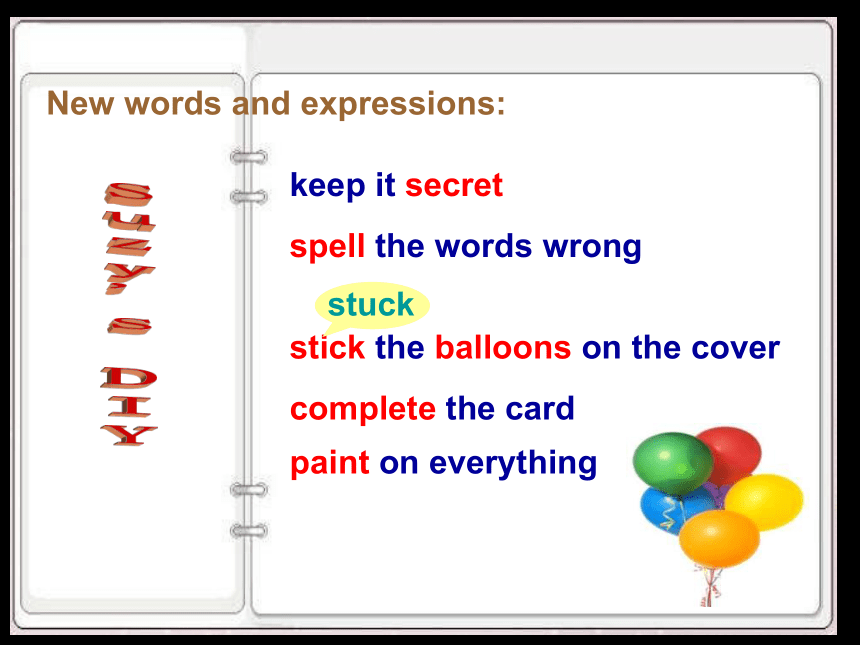 New words and expressions:

SUZY'S DIY

keep it secret

spell the words wrong

stuck

stick the balloons on the cover

complete the card

paint on everything